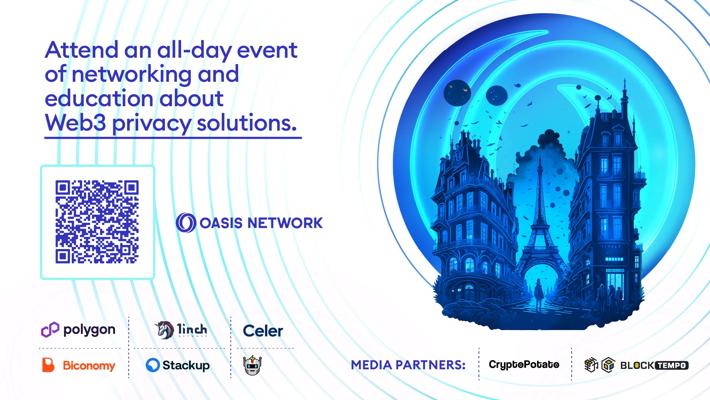 Attend an all-day event of networking and education about Web3 privacy solutions.

OASIS NETWORK

polygon
1inch
Celer
Biconomy
Stackup

MEDIA PARTNERS:
CryptoPotato
BLOCKTEMPO